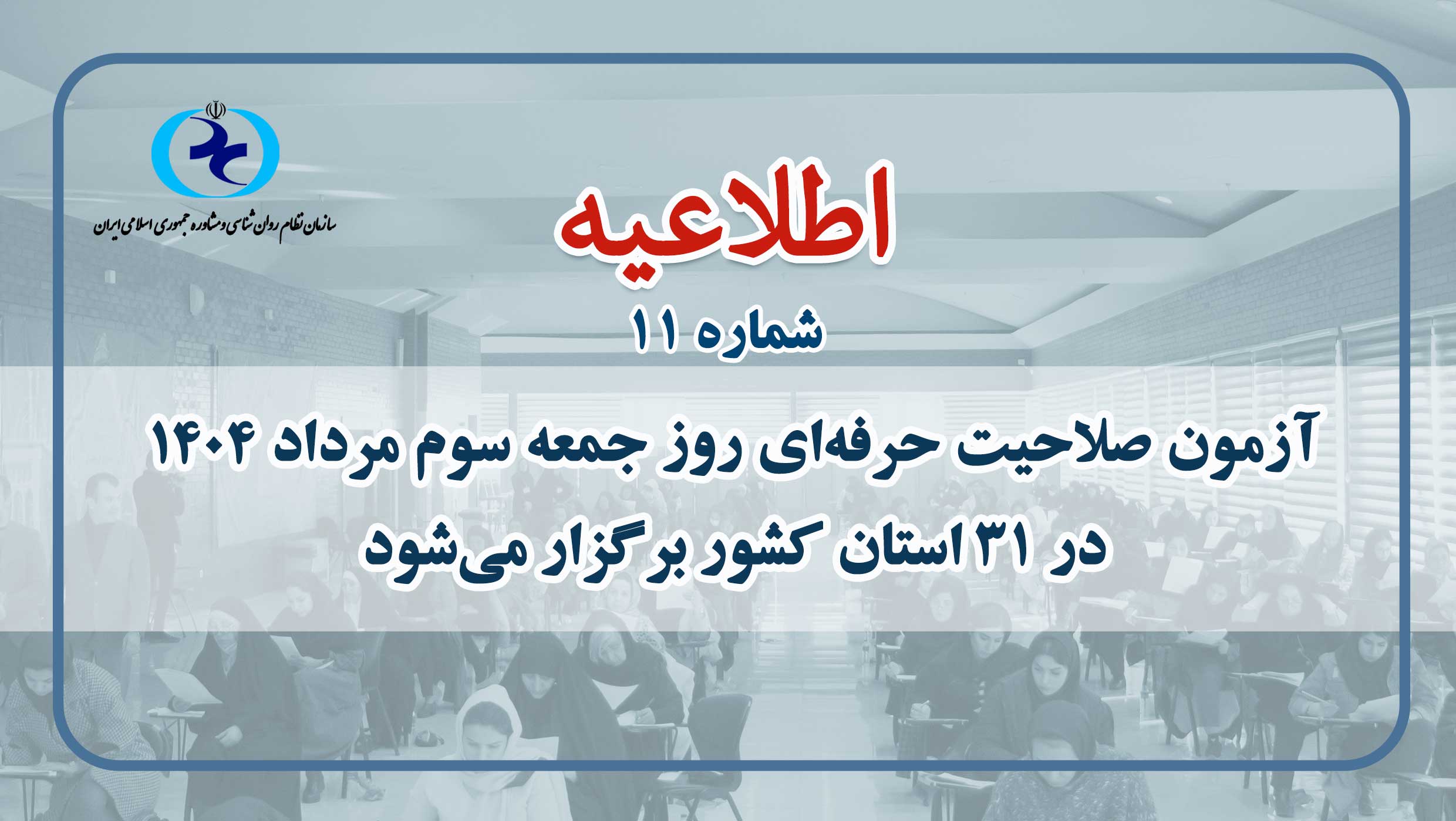 سازمان نظام روان شناسی و مشاوره جمهوری اسلامی ایران

اطلاعیه

شماره ۱۱

آزمون صلاحیت حرفه‌ای روز جمعه سوم مرداد ۱۴۰۴ در ۳۱ استان کشور برگزار می‌شود